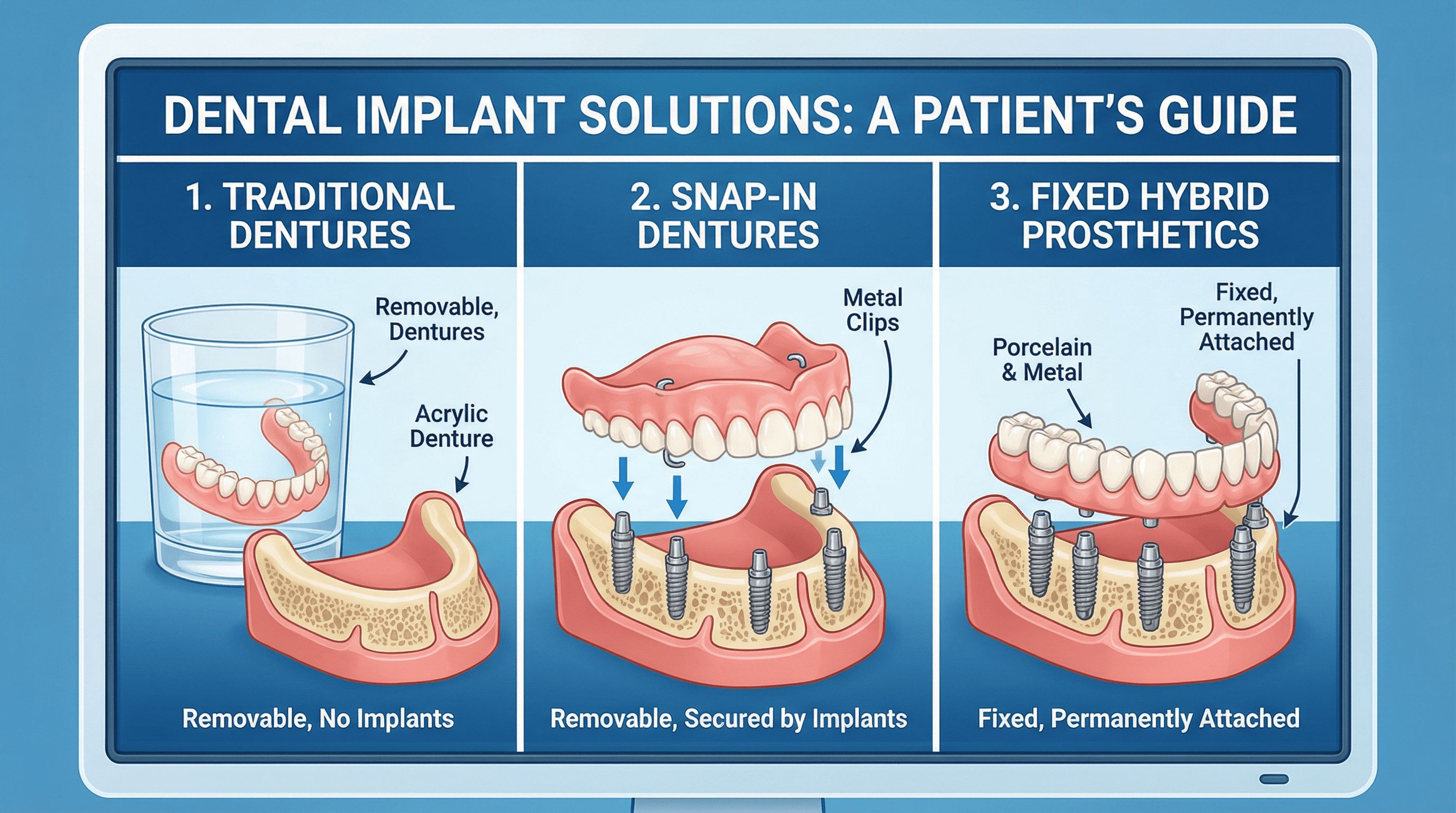 DENTAL IMPLANT SOLUTIONS: A PATIENT'S GUIDE

1. TRADITIONAL DENTURES

Removable, Dentures

Acrylic Denture

Removable, No Implants

2. SNAP-IN DENTURES

Metal Clips

Removable, Secured by Implants

3. FIXED HYBRID PROSTHETICS

Porcelain & Metal

Fixed, Permanently Attached

Fixed, Permanently Attached